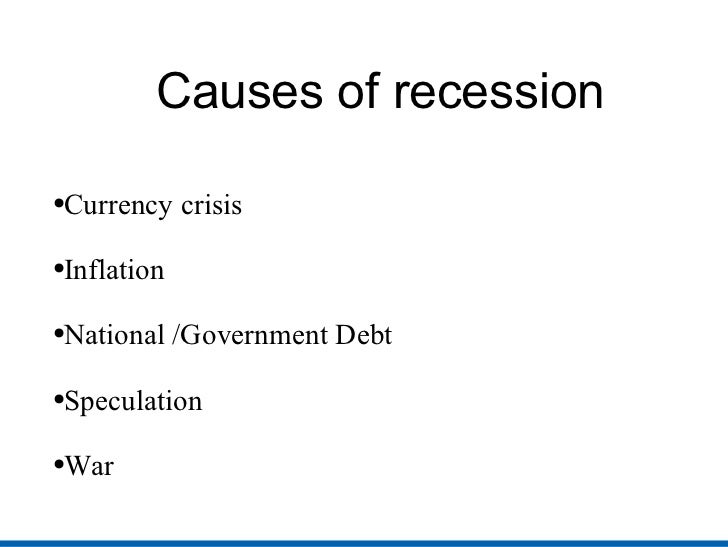 Causes of recession

•Currency crisis

•Inflation

•National /Government Debt

•Speculation

•War